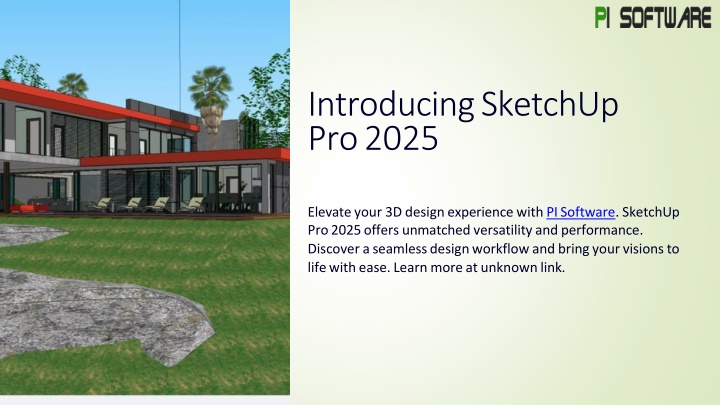 PI SOFTWARE

Introducing SketchUp Pro 2025

Elevate your 3D design experience with PI Software. SketchUp Pro 2025 offers unmatched versatility and performance. Discover a seamless design workflow and bring your visions to life with ease. Learn more at unknown link.